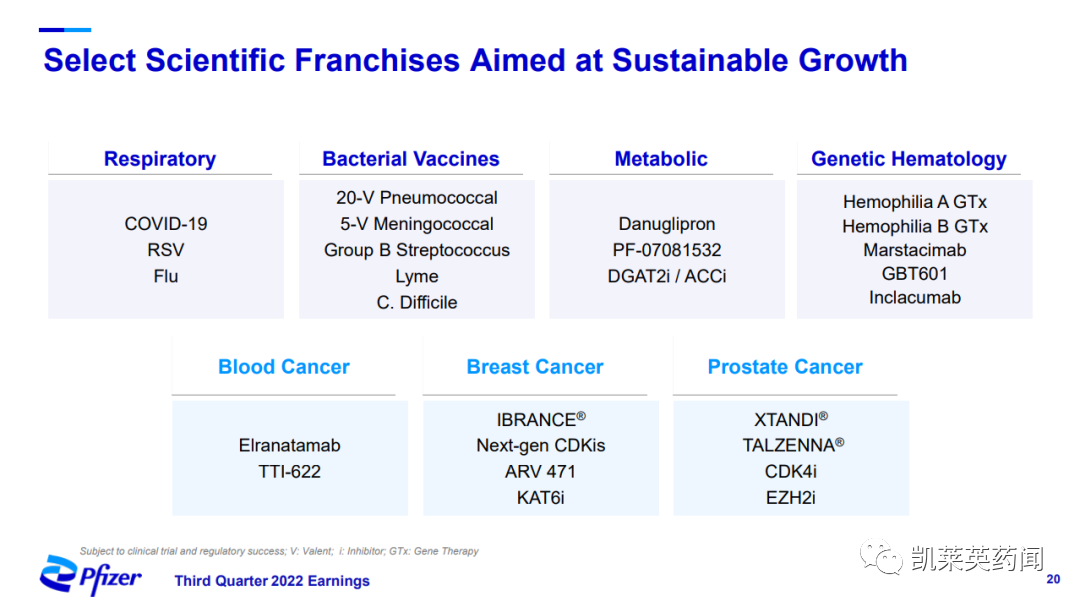 Select Scientific Franchises Aimed at Sustainable Growth

Respiratory

COVID-19
RSV
Flu

Bacterial Vaccines

20-V Pneumococcal
5-V Meningococcal
Group B Streptococcus
Lyme
C. Difficile

Metabolic

Danuglipron
PF-07081532
DGAT2i / ACCi

Genetic Hematology

Hemophilia A GTx
Hemophilia B GTx
Marstacimab
GBT601
Inclacumab

Blood Cancer

Elranatamab
TTI-622

Breast Cancer

IBRANCE®
Next-gen CDKis
ARV 471
KAT6i

Prostate Cancer

XTANDI®
TALZENNA®
CDK4i
EZH2i

Subject to clinical trial and regulatory success; V: Valent; i: Inhibitor; GTx: Gene Therapy

Pfizer Third Quarter 2022 Earnings

凯莱英药闻

20